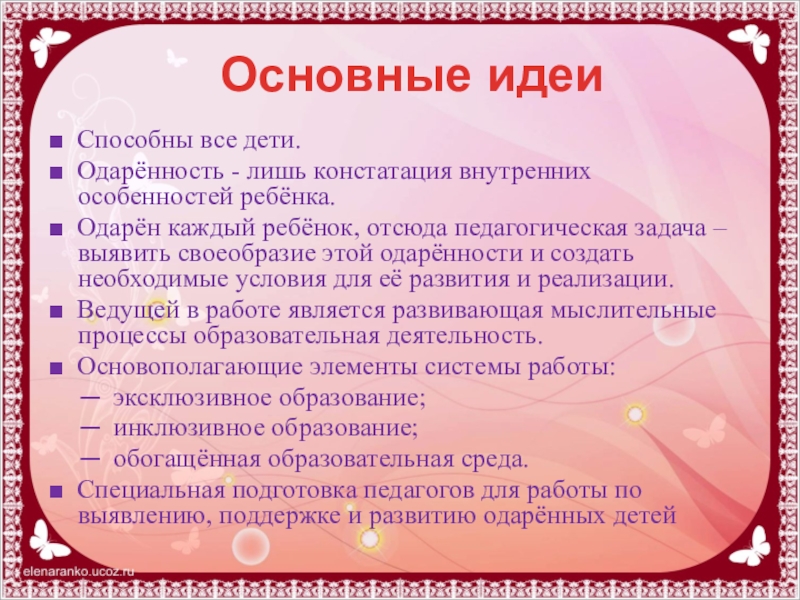 Основные идеи

■ Способны все дети.
■ Одарённость - лишь констатация внутренних особенностей ребёнка.
■ Одарён каждый ребёнок, отсюда педагогическая задача – выявить своеобразие этой одарённости и создать необходимые условия для её развития и реализации.
■ Ведущей в работе является развивающая мыслительные процессы образовательная деятельность.
■ Основополагающие элементы системы работы:
— эксклюзивное образование;
— инклюзивное образование;
— обогащённая образовательная среда.
■ Специальная подготовка педагогов для работы по выявлению, поддержке и развитию одарённых детей

elenaranko.ucoz.ru